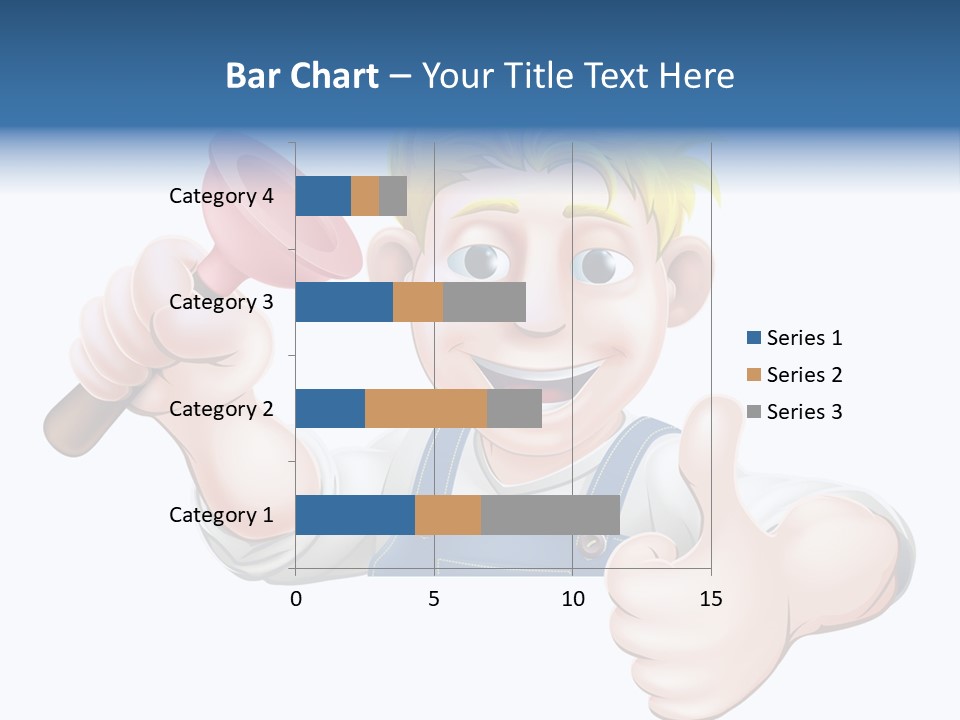 Bar Chart – Your Title Text Here

Category 4
Category 3
Category 2
Category 1

0
5
10
15

Series 1
Series 2
Series 3